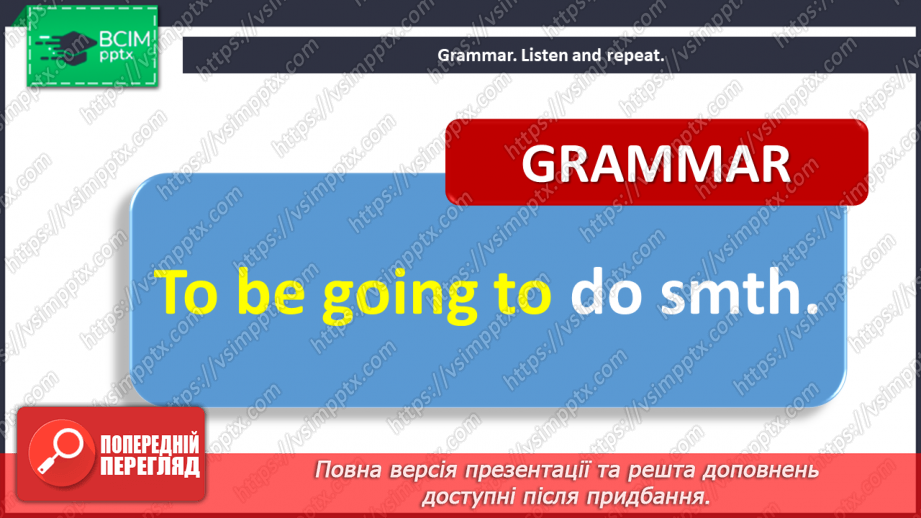 ВСІМ pptx

Grammar. Listen and repeat.

GRAMMAR

To be going to do smth.

ПОПЕРЕДНІЙ ПЕРЕГЛЯД

Повна версія презентації та решта доповнень доступні після придбання.

https://vsimpptx.com